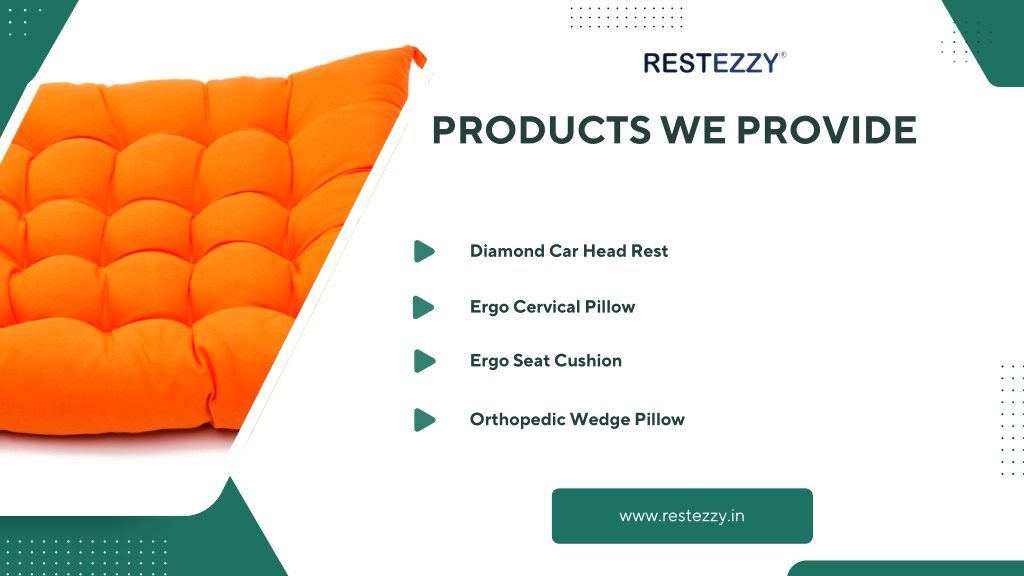 RESTEZZY®

PRODUCTS WE PROVIDE

Diamond Car Head Rest

Ergo Cervical Pillow

Ergo Seat Cushion

Orthopedic Wedge Pillow

www.restezzy.in